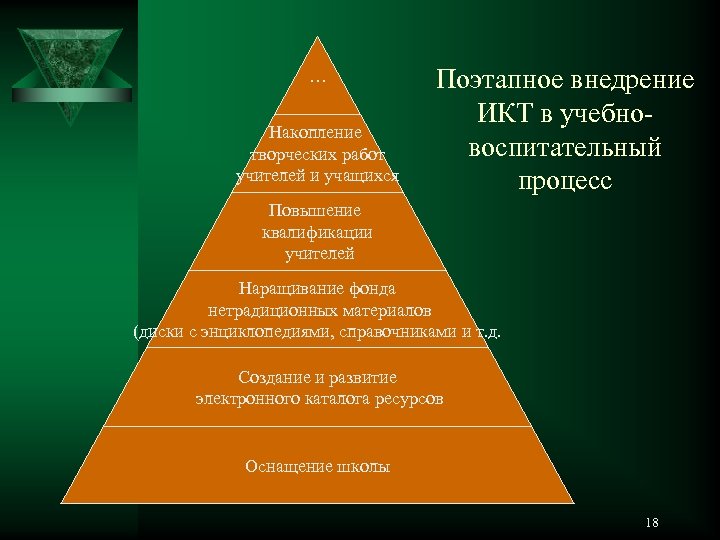 Поэтапное внедрение ИКТ в учебно-воспитательный процесс

…

Накопление творческих работ учителей и учащихся

Повышение квалификации учителей

Наращивание фонда нетрадиционных материалов (диски с энциклопедиями, справочниками и т.д.

Создание и развитие электронного каталога ресурсов

Оснащение школы

18